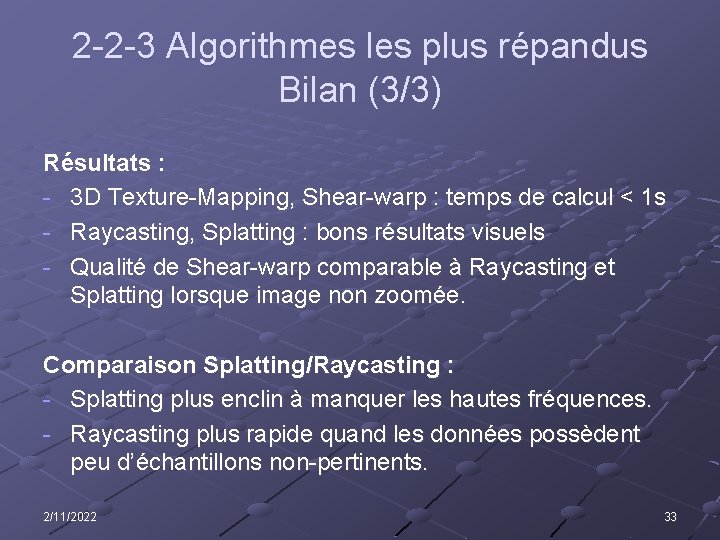 2-2-3 Algorithmes les plus répandus
Bilan (3/3)

Résultats :
- 3D Texture-Mapping, Shear-warp : temps de calcul < 1s
- Raycasting, Splatting : bons résultats visuels
- Qualité de Shear-warp comparable à Raycasting et Splatting lorsque image non zoomée.

Comparaison Splatting/Raycasting :
- Splatting plus enclin à manquer les hautes fréquences.
- Raycasting plus rapide quand les données possèdent peu d'échantillons non-pertinents.

2/11/2022

33